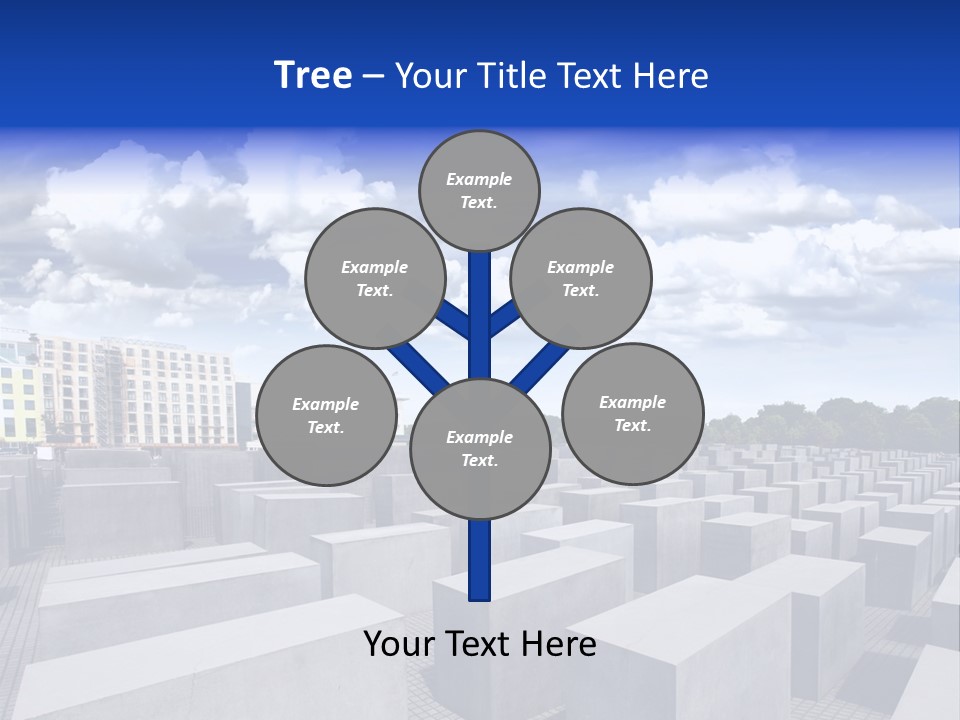 Tree – Your Title Text Here

Example Text.

Example Text.

Example Text.

Example Text.

Example Text.

Example Text.

Your Text Here